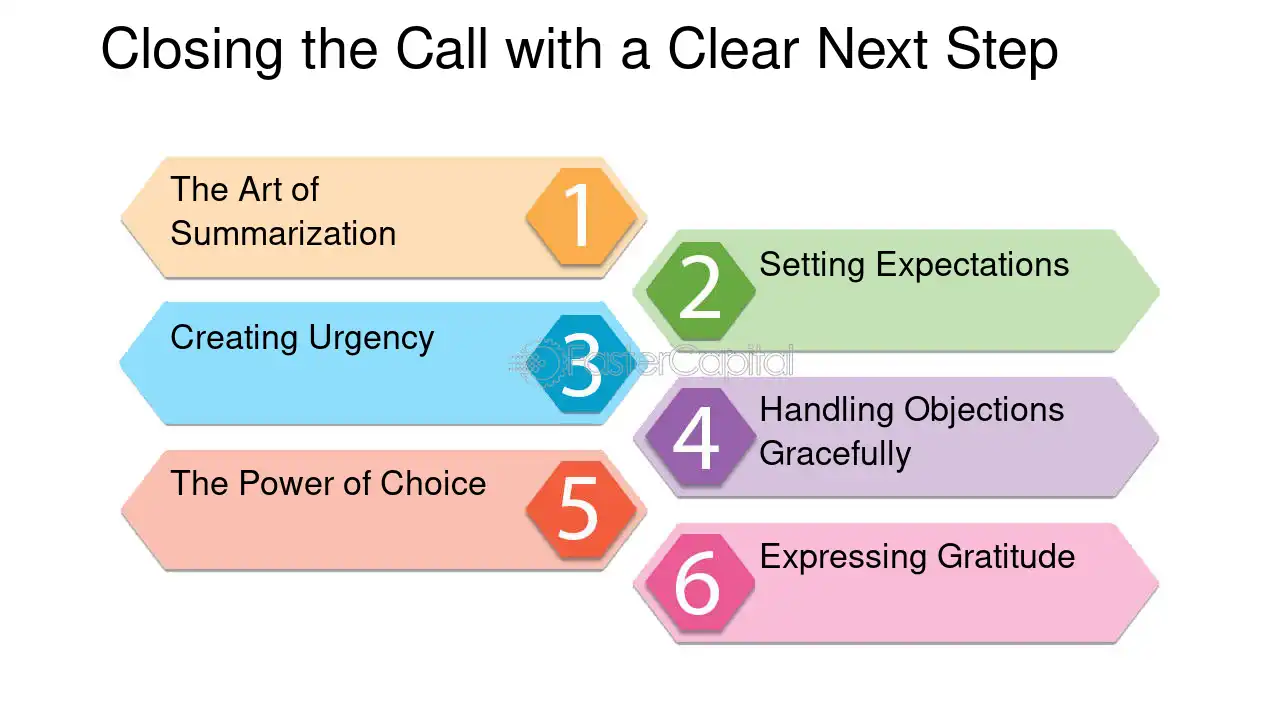 Closing the Call with a Clear Next Step

The Art of Summarization
1

2
Setting Expectations

Creating Urgency
3

FasterCapital

4
Handling Objections Gracefully

The Power of Choice
5

6
Expressing Gratitude